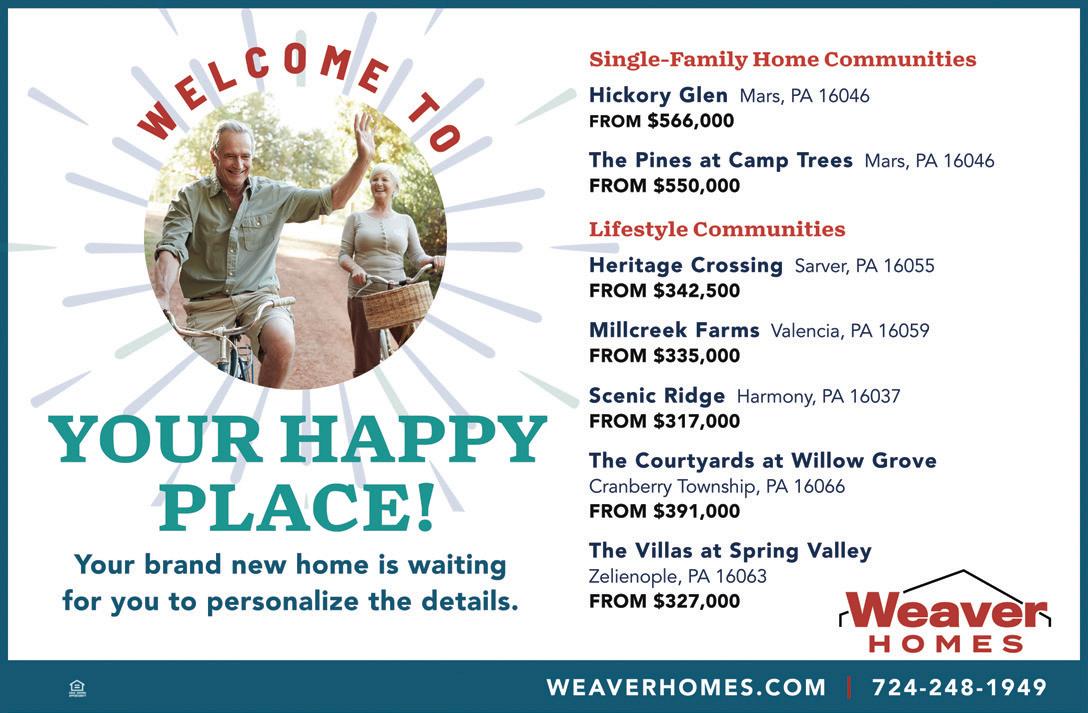 WELCOME TO

YOUR HAPPY PLACE!

Your brand new home is waiting for you to personalize the details.

Single-Family Home Communities

Hickory Glen Mars, PA 16046
FROM $566,000

The Pines at Camp Trees Mars, PA 16046
FROM $550,000

Lifestyle Communities

Heritage Crossing Sarver, PA 16055
FROM $342,500

Millcreek Farms Valencia, PA 16059
FROM $335,000

Scenic Ridge Harmony, PA 16037
FROM $317,000

The Courtyards at Willow Grove
Cranberry Township, PA 16066
FROM $391,000

The Villas at Spring Valley
Zelienople, PA 16063
FROM $327,000

Weaver HOMES

WEAVERHOMES.COM | 724-248-1949